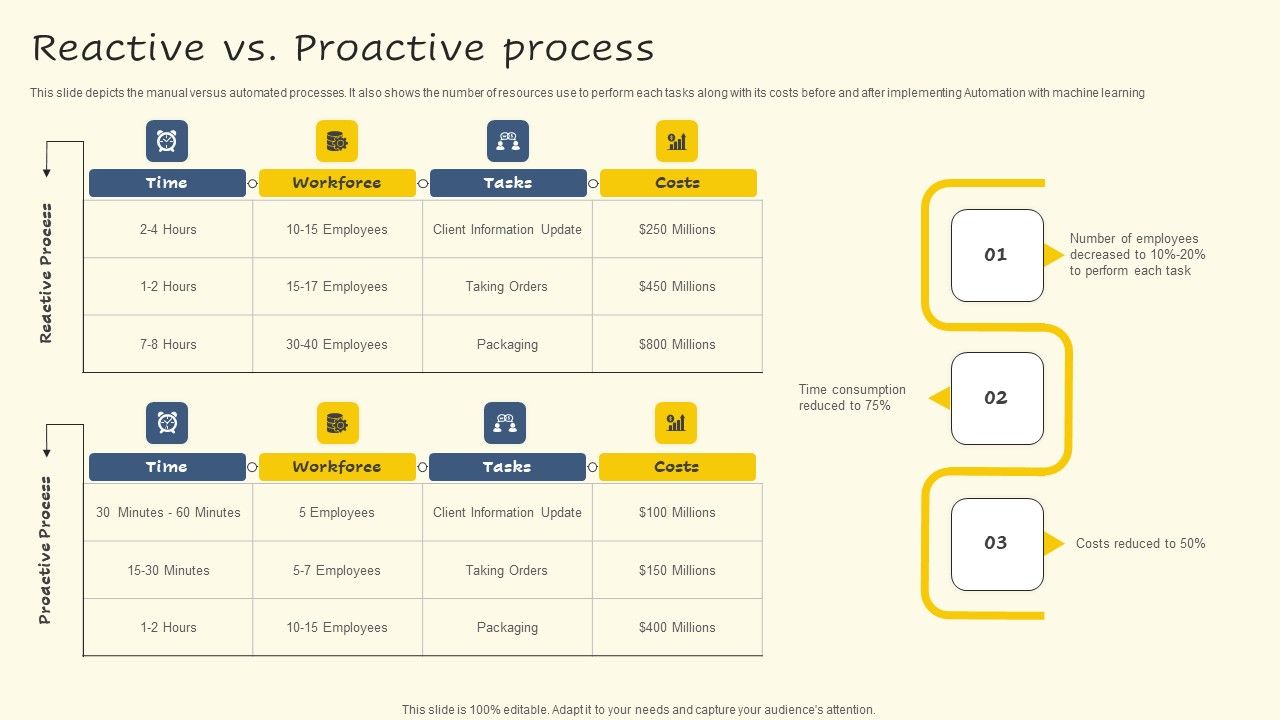 Reactive vs. Proactive process

This slide depicts the manual versus automated processes. It also shows the number of resources use to perform each tasks along with its costs before and after implementing Automation with machine learning

Reactive Process

| Time | Workforce | Tasks | Costs |
|---|---|---|---|
| 2-4 Hours | 10-15 Employees | Client Information Update | $250 Millions |
| 1-2 Hours | 15-17 Employees | Taking Orders | $450 Millions |
| 7-8 Hours | 30-40 Employees | Packaging | $800 Millions |

Proactive Process

| Time | Workforce | Tasks | Costs |
|---|---|---|---|
| 30 Minutes - 60 Minutes | 5 Employees | Client Information Update | $100 Millions |
| 15-30 Minutes | 5-7 Employees | Taking Orders | $150 Millions |
| 1-2 Hours | 10-15 Employees | Packaging | $400 Millions |

01
Number of employees decreased to 10%-20% to perform each task

02
Time consumption reduced to 75%

03
Costs reduced to 50%

This slide is 100% editable. Adapt it to your needs and capture your audience's attention.